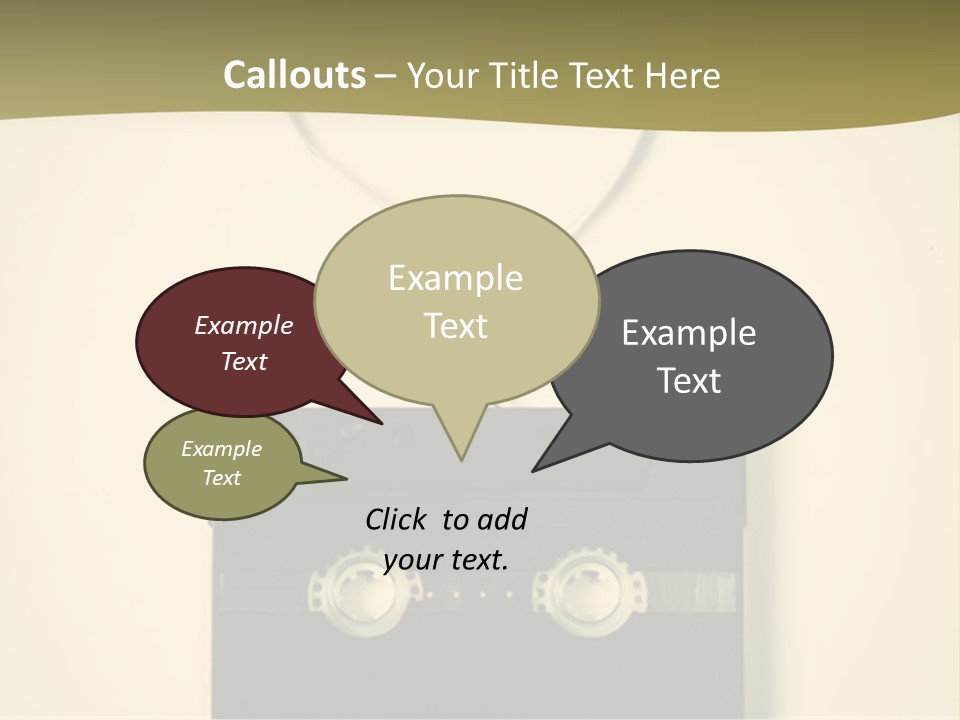 Callouts – Your Title Text Here

Example Text

Example Text

Example Text

Example Text

Click to add your text.